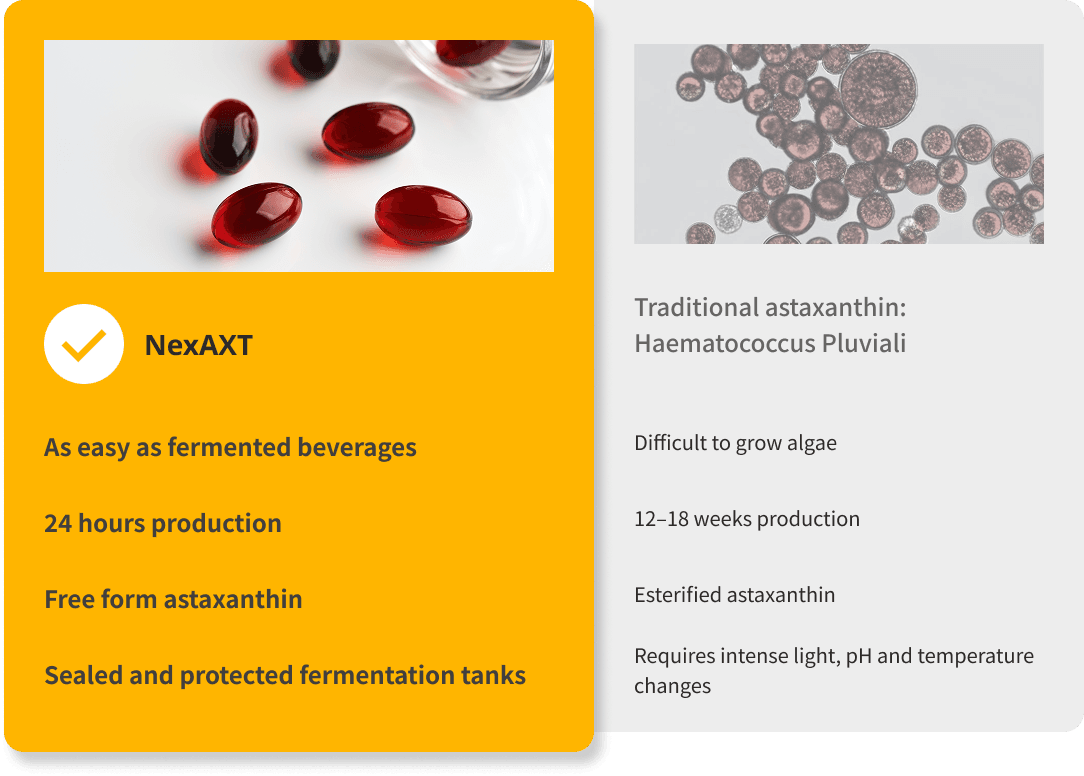 NexAXT

As easy as fermented beverages

24 hours production

Free form astaxanthin

Sealed and protected fermentation tanks

Traditional astaxanthin: Haematococcus Pluviali

Difficult to grow algae

12–18 weeks production

Esterified astaxanthin

Requires intense light, pH and temperature changes